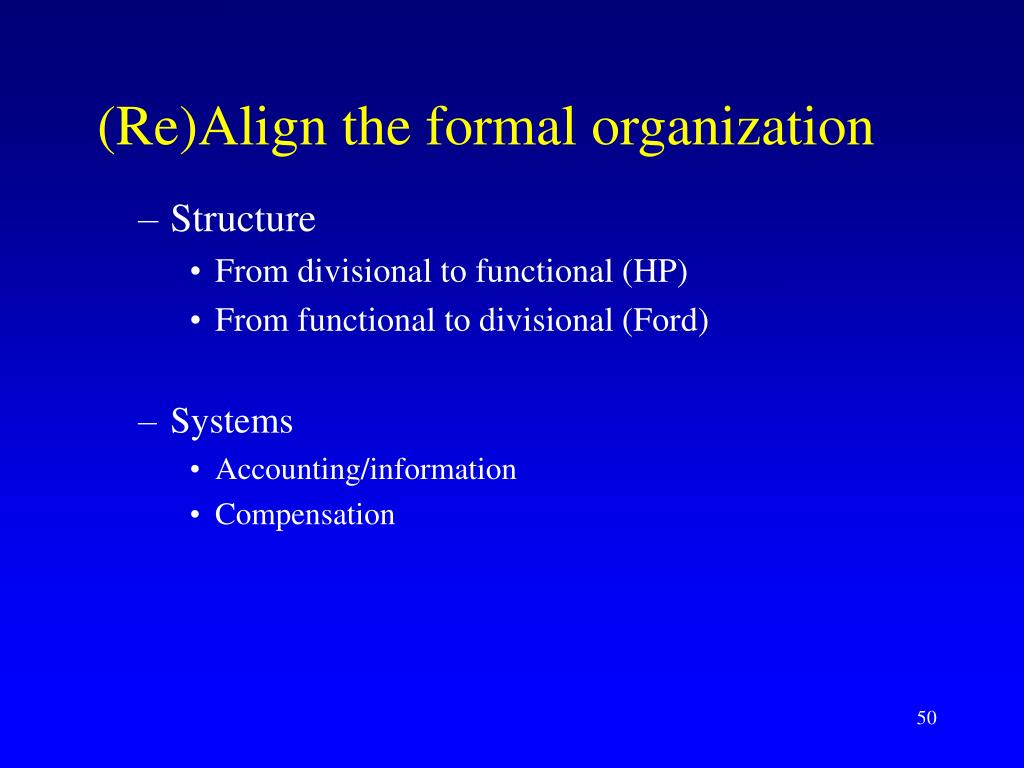 (Re)Align the formal organization

– Structure
• From divisional to functional (HP)
• From functional to divisional (Ford)

– Systems
• Accounting/information
• Compensation

50